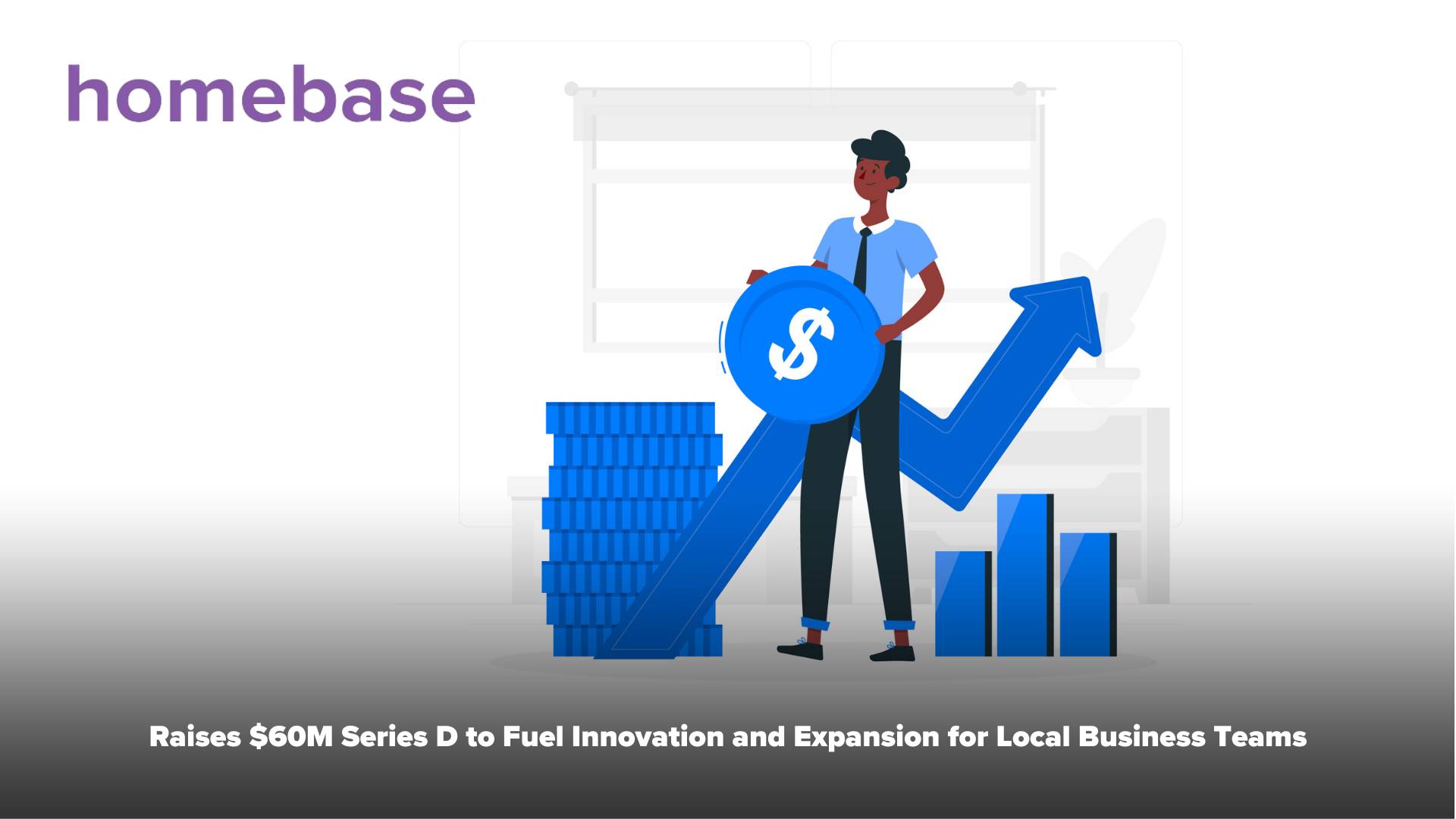 homebase

$

Raises $60M Series D to Fuel Innovation and Expansion for Local Business Teams